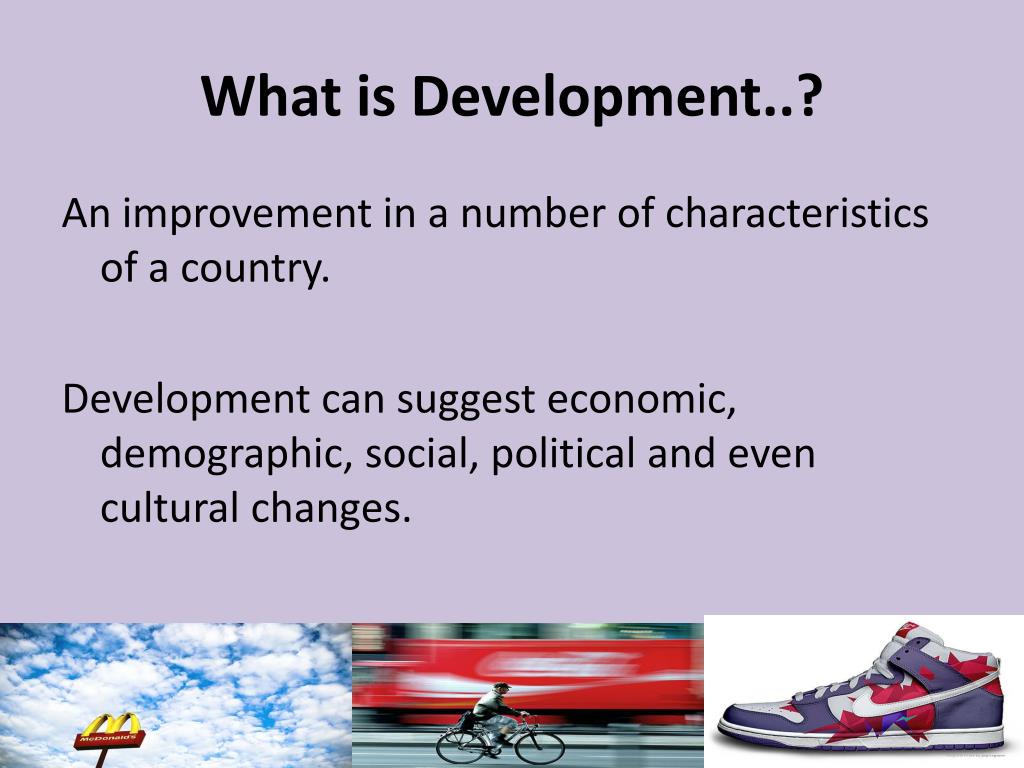 What is Development..?

An improvement in a number of characteristics of a country.

Development can suggest economic, demographic, social, political and even cultural changes.

McDonald's